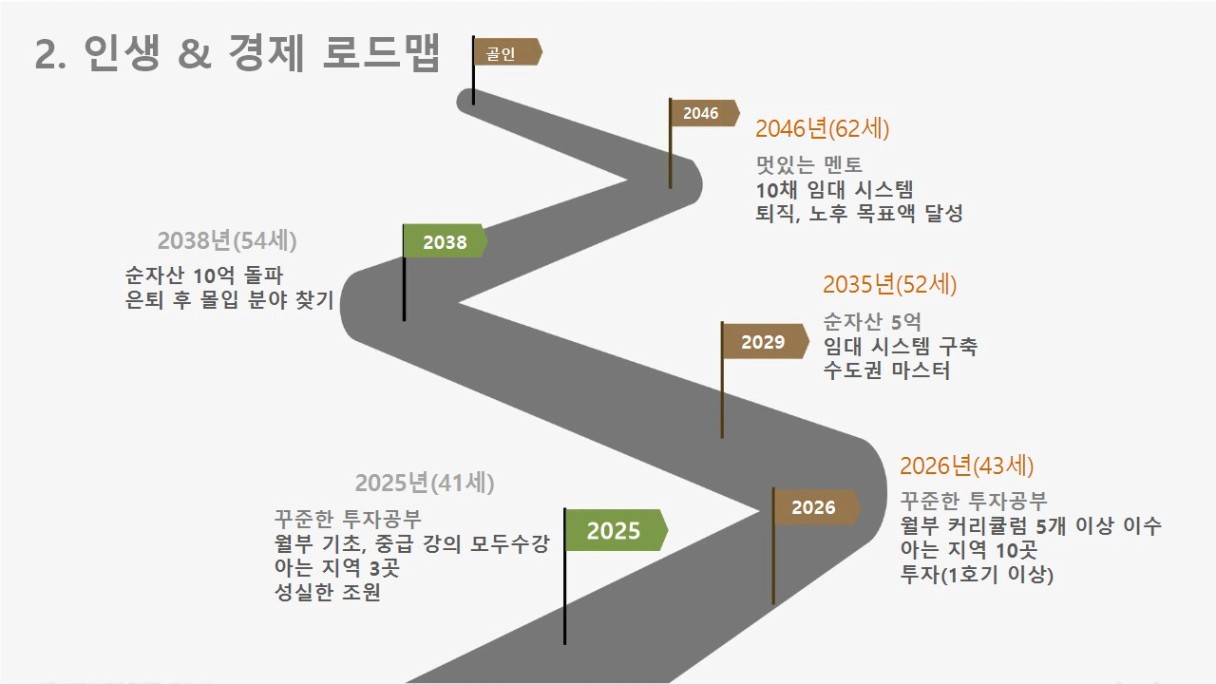 2. 인생 & 경제 로드맵

골인

2046

2046년(62세)
멋있는 멘토
10채 임대 시스템
퇴직, 노후 목표액 달성

2038년(54세)
순자산 10억 돌파
은퇴 후 몰입 분야 찾기

2038

2035년(52세)
순자산 5억
임대 시스템 구축
수도권 마스터

2029

2026년(43세)
꾸준한 투자공부
월부 커리큘럼 5개 이상 이수
아는 지역 10곳
투자(1호기 이상)

2026

2025년(41세)
꾸준한 투자공부
월부 기초, 중급 강의 모두수강
아는 지역 3곳
성실한 조원

2025